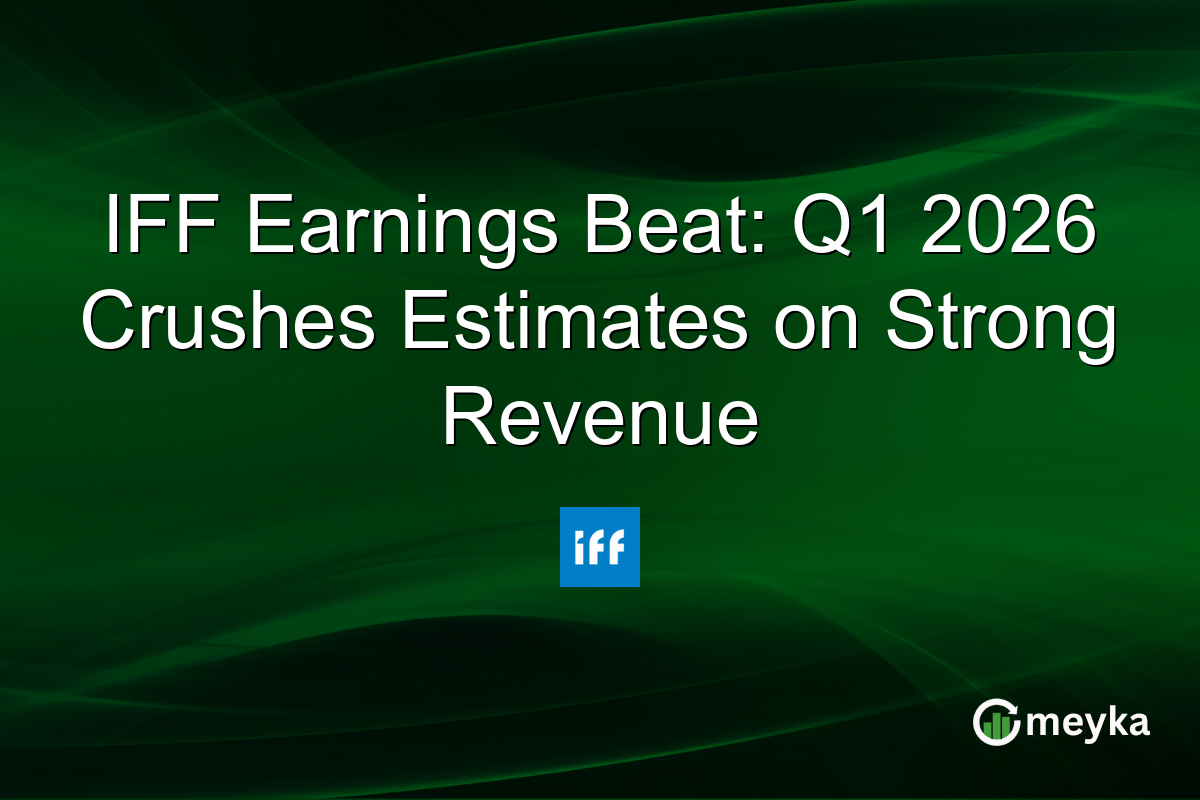 IFF Earnings Beat: Q1 2026 Crushes Estimates on Strong Revenue

iff

meyka